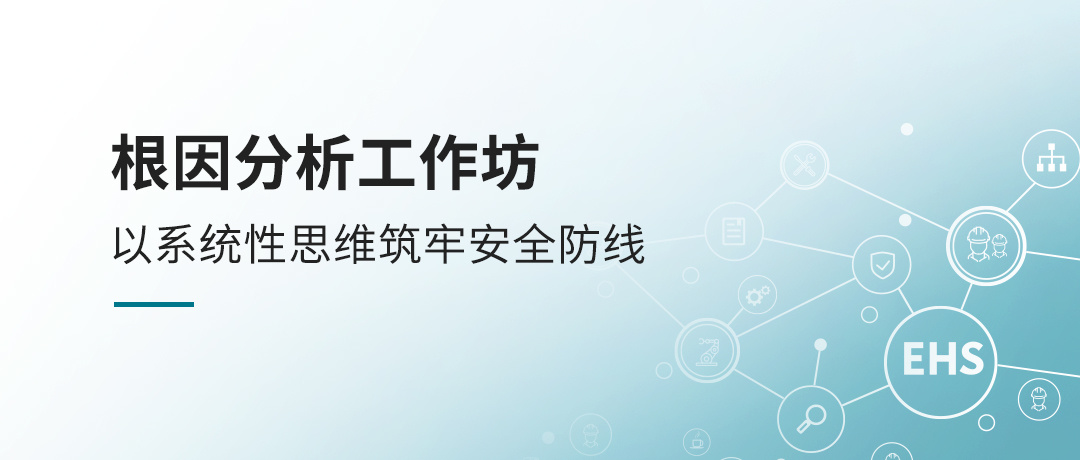 根因分析工作坊

以系统性思维筑牢安全防线

EHS